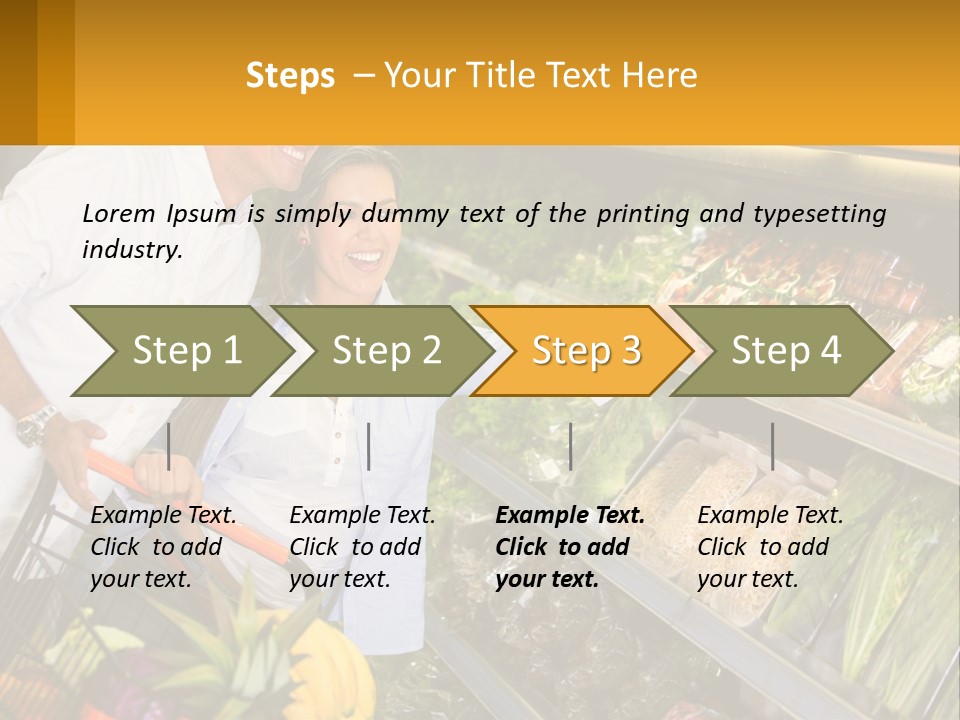 Steps – Your Title Text Here

Lorem Ipsum is simply dummy text of the printing and typesetting industry.

Step 1

Step 2

Step 3

Step 4

Example Text. Click to add your text.

Example Text. Click to add your text.

Example Text. Click to add your text.

Example Text. Click to add your text.